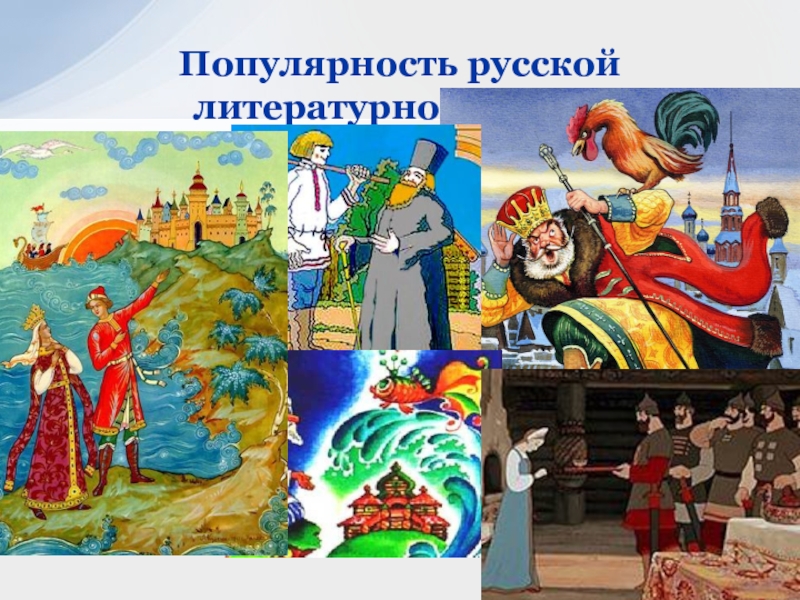 Популярность русской литературно